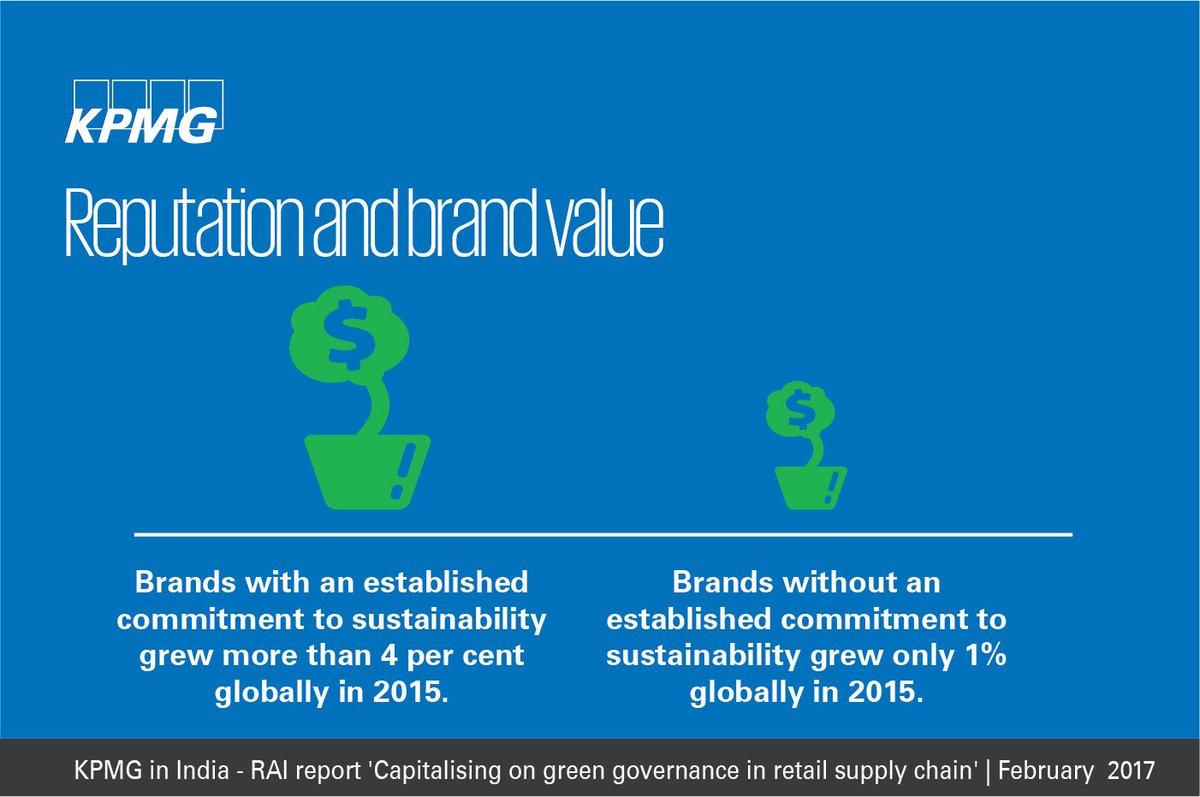 KPMG

Reputation and brand value

$

$

Brands with an established commitment to sustainability grew more than 4 per cent globally in 2015.

Brands without an established commitment to sustainability grew only 1% globally in 2015.

KPMG in India - RAI report 'Capitalising on green governance in retail supply chain' | February 2017